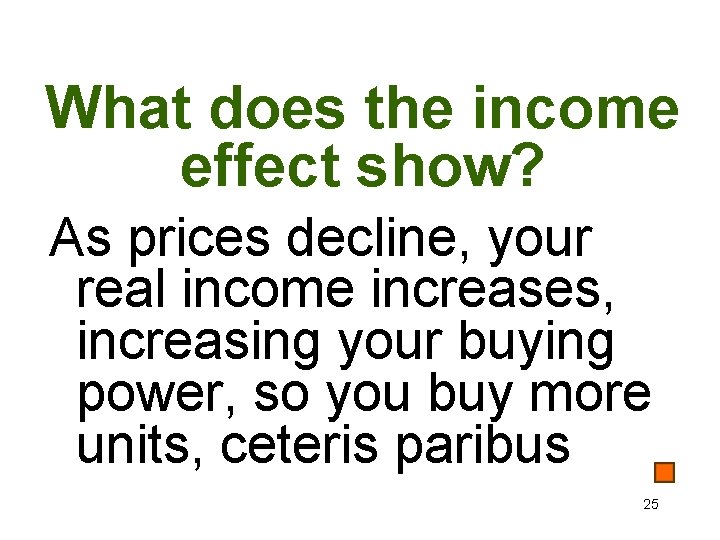 What does the income effect show?

As prices decline, your real income increases, increasing your buying power, so you buy more units, ceteris paribus

25